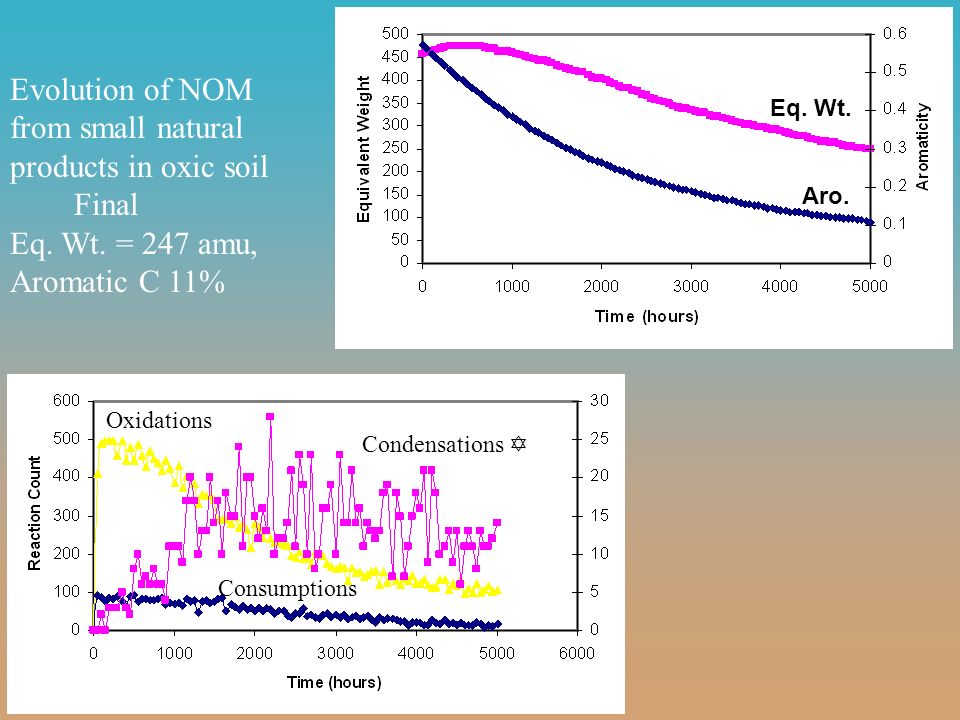 Evolution of NOM from small natural products in oxic soil

Final

Eq. Wt. = 247 amu,

Aromatic C 11%

500
450
400
350
300
250
200
150
100
50
0

Equivalent Weight

0.6
0.5
0.4
0.3
0.2
0.1
0

Aromaticity

Eq. Wt.

Aro.

0 1000 2000 3000 4000 5000

Time (hours)

600
500
400
300
200
100
0

Reaction Count

30
25
20
15
10
5
0

Oxidations

Condensations ✡

Consumptions

0 1000 2000 3000 4000 5000 6000

Time (hours)